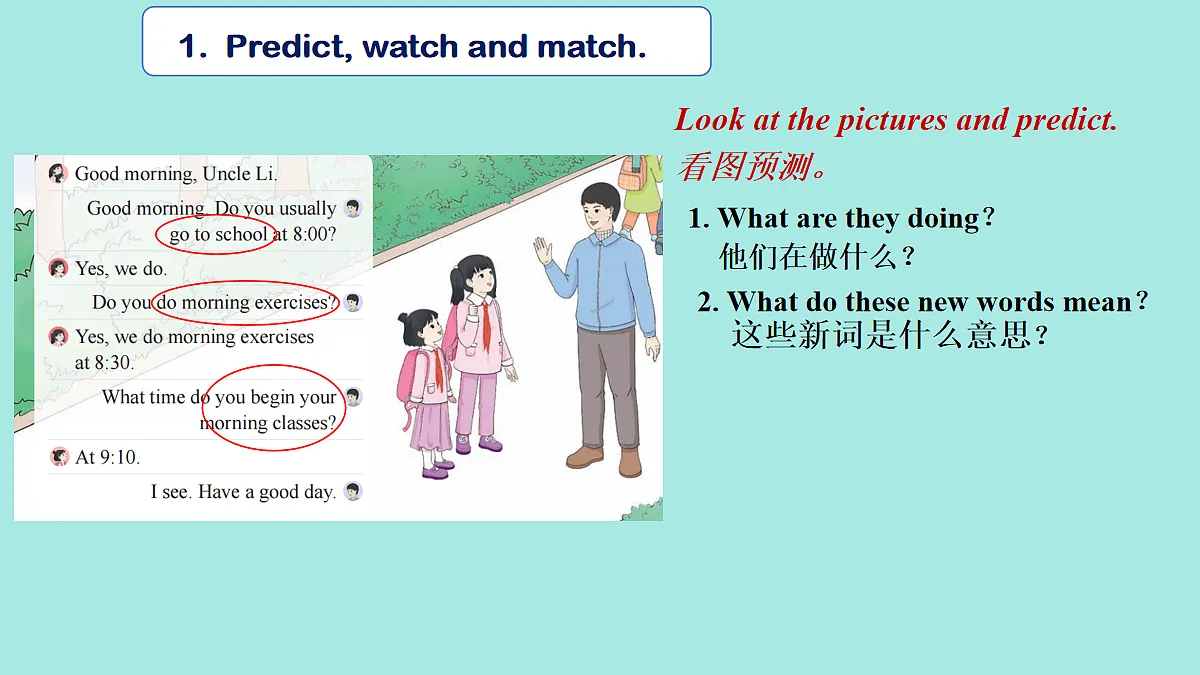 1. Predict, watch and match.

Good morning, Uncle Li.

Good morning. Do you usually go to school at 8:00?

Yes, we do.

Do you do morning exercises?

Yes, we do morning exercises at 8:30.

What time do you begin your morning classes?

At 9:10.

I see. Have a good day.

Look at the pictures and predict.
看图预测。

1. What are they doing?
他们在做什么？

2. What do these new words mean?
这些新词是什么意思？